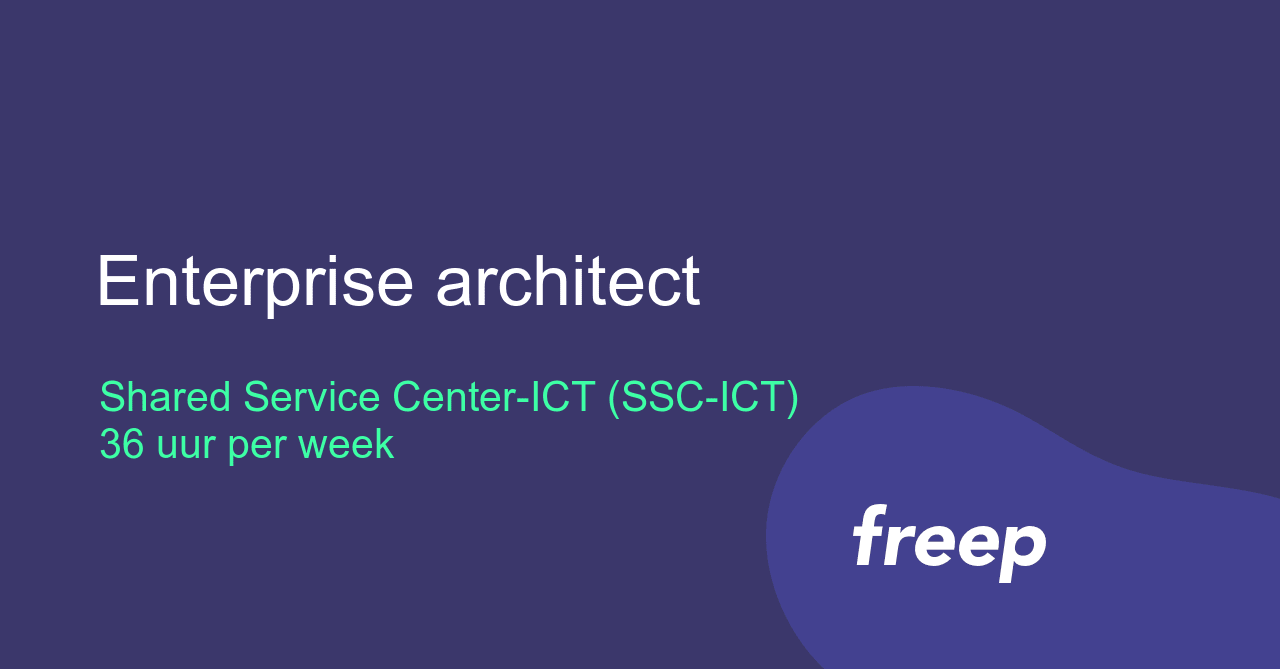 Enterprise architect

Shared Service Center-ICT (SSC-ICT)
36 uur per week

freep